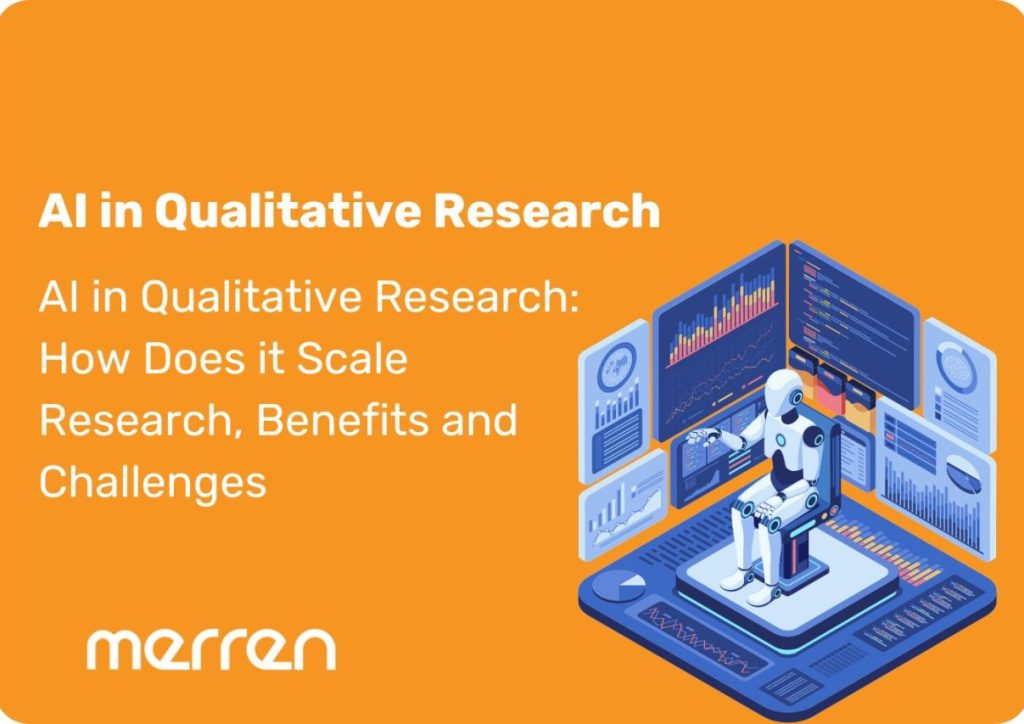 AI in Qualitative Research

AI in Qualitative Research: How Does it Scale Research, Benefits and Challenges

merren